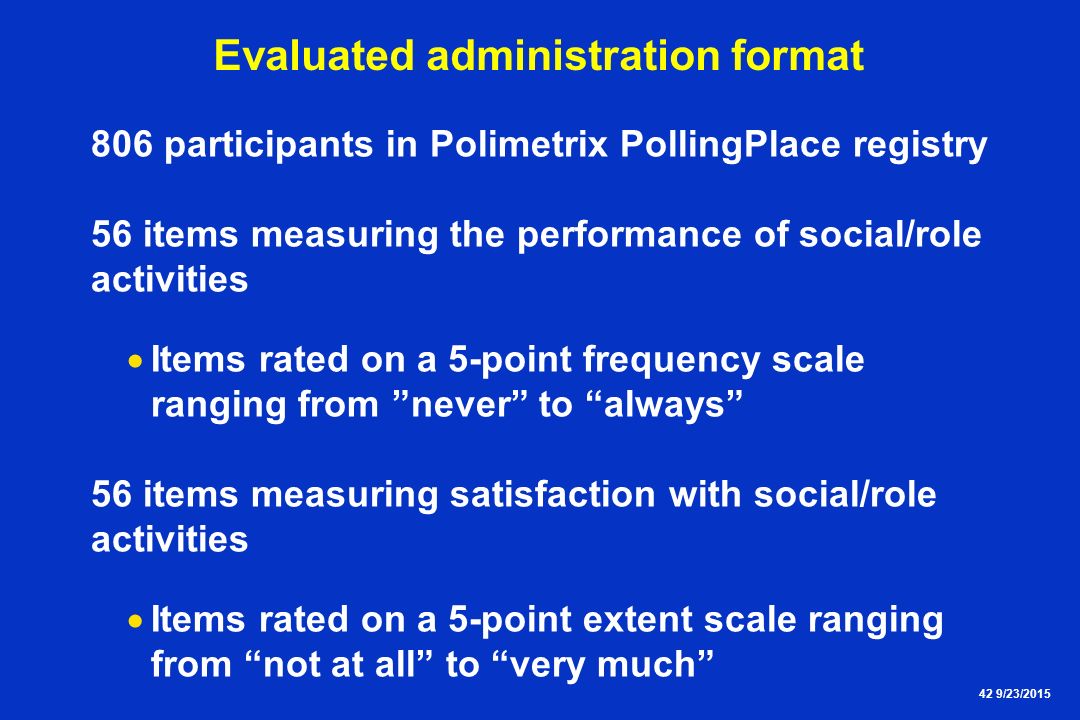 Evaluated administration format

806 participants in Polimetrix PollingPlace registry

56 items measuring the performance of social/role activities

• Items rated on a 5-point frequency scale ranging from ”never” to “always”

56 items measuring satisfaction with social/role activities

• Items rated on a 5-point extent scale ranging from “not at all” to “very much”

42 9/23/2015